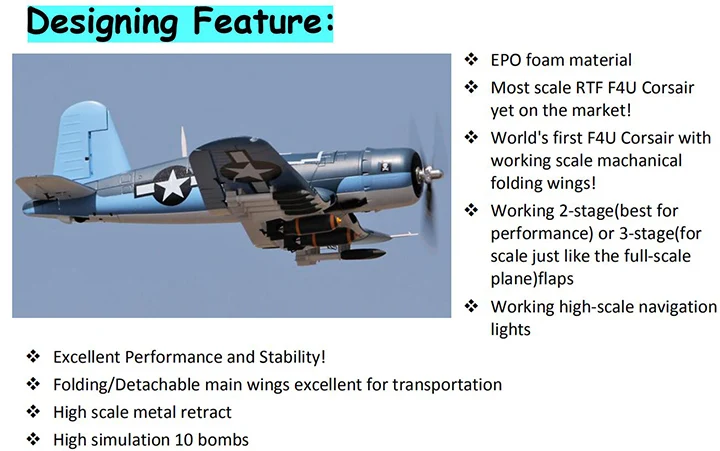 Designing Feature:

❖ EPO foam material
❖ Most scale RTF F4U Corsair yet on the market!
❖ World's first F4U Corsair with working scale machanical folding wings!
❖ Working 2-stage(best for performance) or 3-stage(for scale just like the full-scale plane)flaps
❖ Working high-scale navigation lights
❖ Excellent Performance and Stability!
❖ Folding/Detachable main wings excellent for transportation
❖ High scale metal retract
❖ High simulation 10 bombs